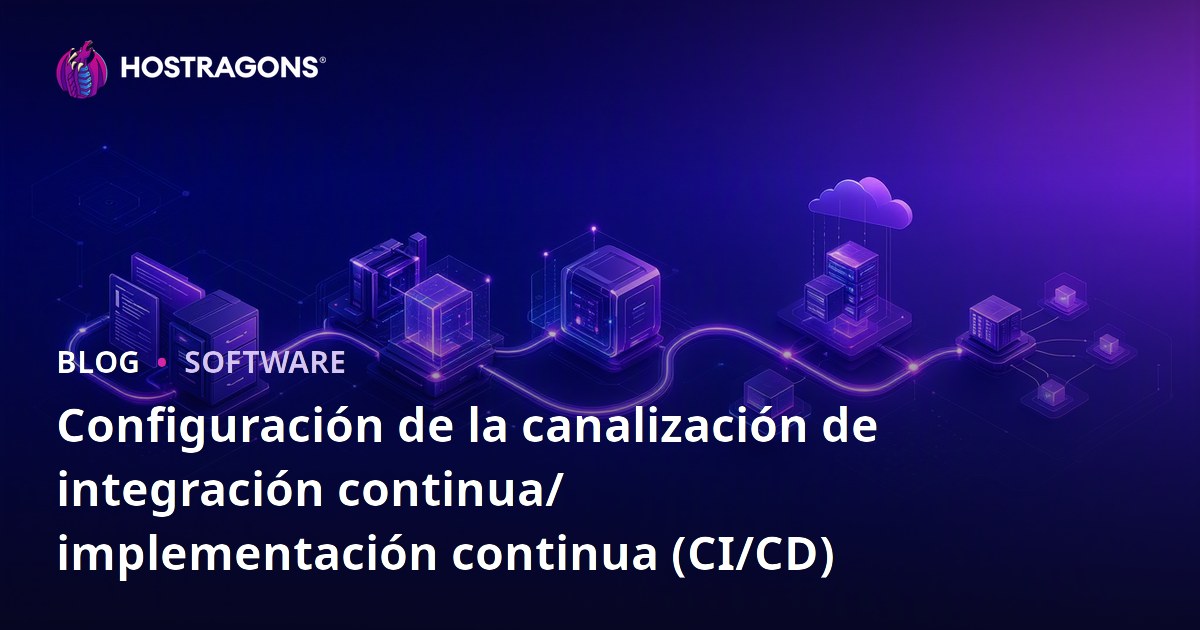 HOSTRAGONS®

BLOG • SOFTWARE

Configuración de la canalización de integración continua/ implementación continua (CI/CD)